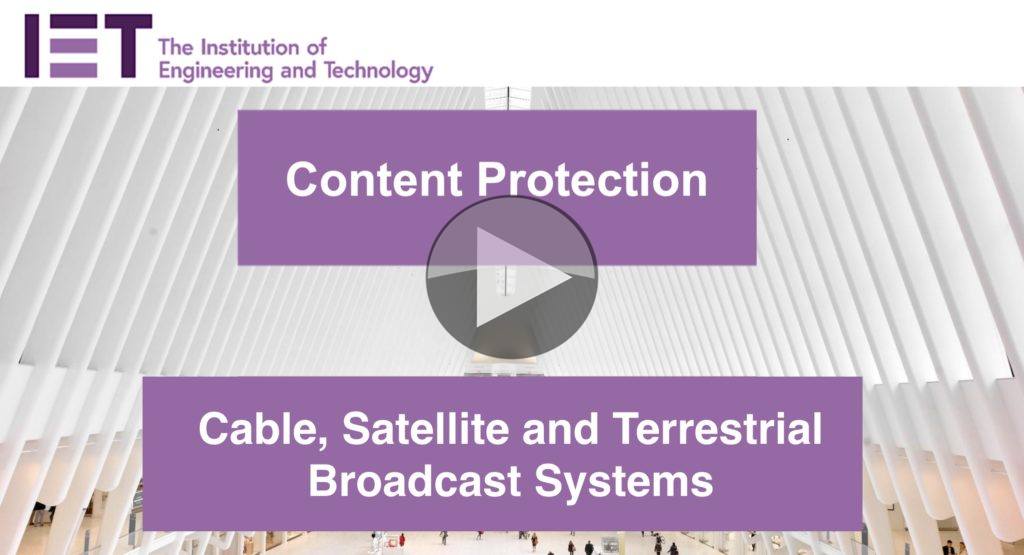 IET The Institution of Engineering and Technology

Content Protection

Cable, Satellite and Terrestrial Broadcast Systems